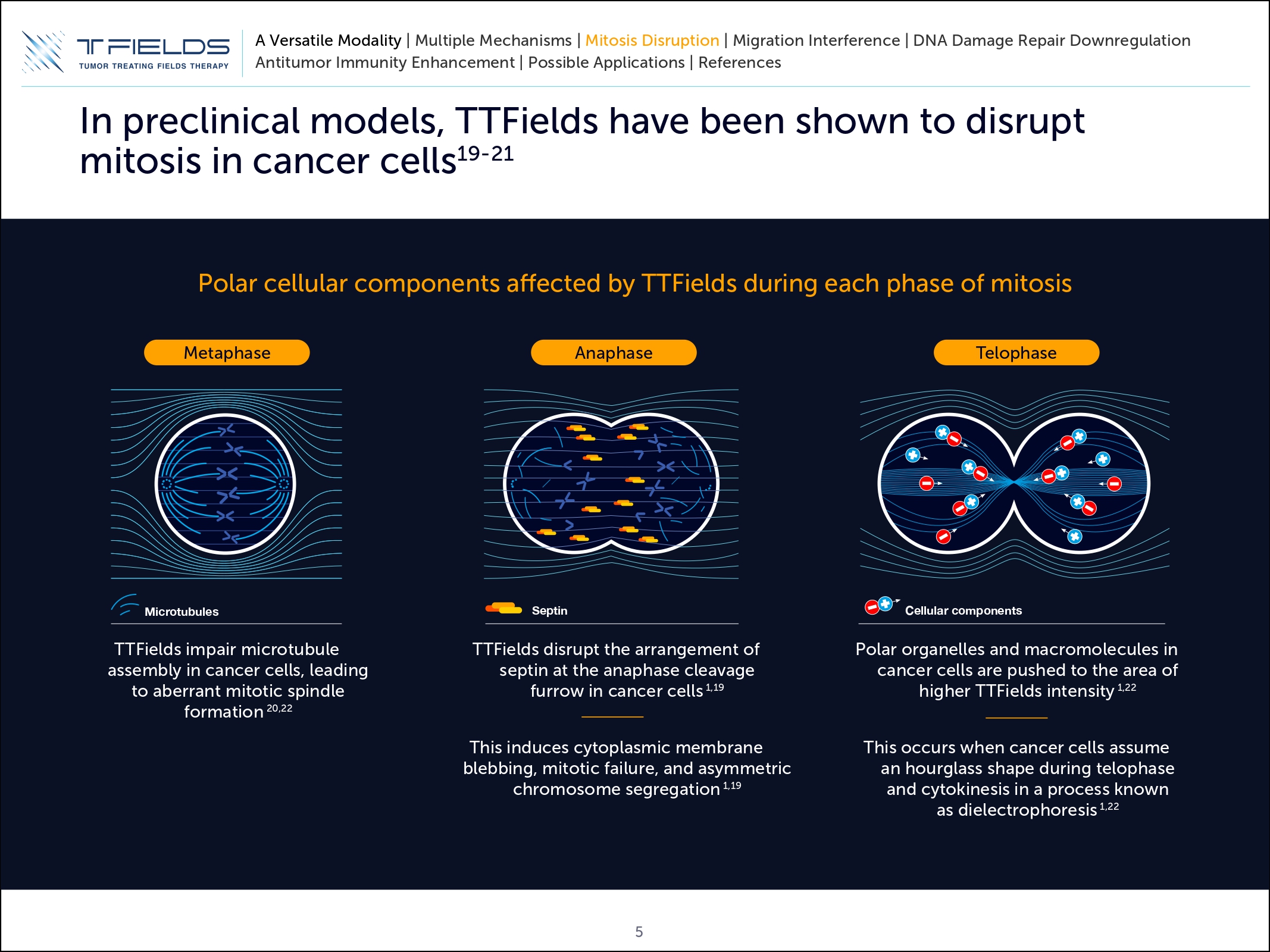 TTFIELDS
TUMOR TREATING FIELDS THERAPY

A Versatile Modality | Multiple Mechanisms | Mitosis Disruption | Migration Interference | DNA Damage Repair Downregulation
Antitumor Immunity Enhancement | Possible Applications | References

In preclinical models, TTFields have been shown to disrupt mitosis in cancer cells$^{19-21}$

Polar cellular components affected by TTFields during each phase of mitosis

Metaphase

Microtubules

TTFields impair microtubule assembly in cancer cells, leading to aberrant mitotic spindle formation$^{20,22}$

Anaphase

Septin

TTFields disrupt the arrangement of septin at the anaphase cleavage furrow in cancer cells$^{1,19}$

This induces cytoplasmic membrane blebbing, mitotic failure, and asymmetric chromosome segregation$^{1,19}$

Telophase

Cellular components

Polar organelles and macromolecules in cancer cells are pushed to the area of higher TTFields intensity$^{1,22}$

This occurs when cancer cells assume an hourglass shape during telophase and cytokinesis in a process known as dielectrophoresis$^{1,22}$

5